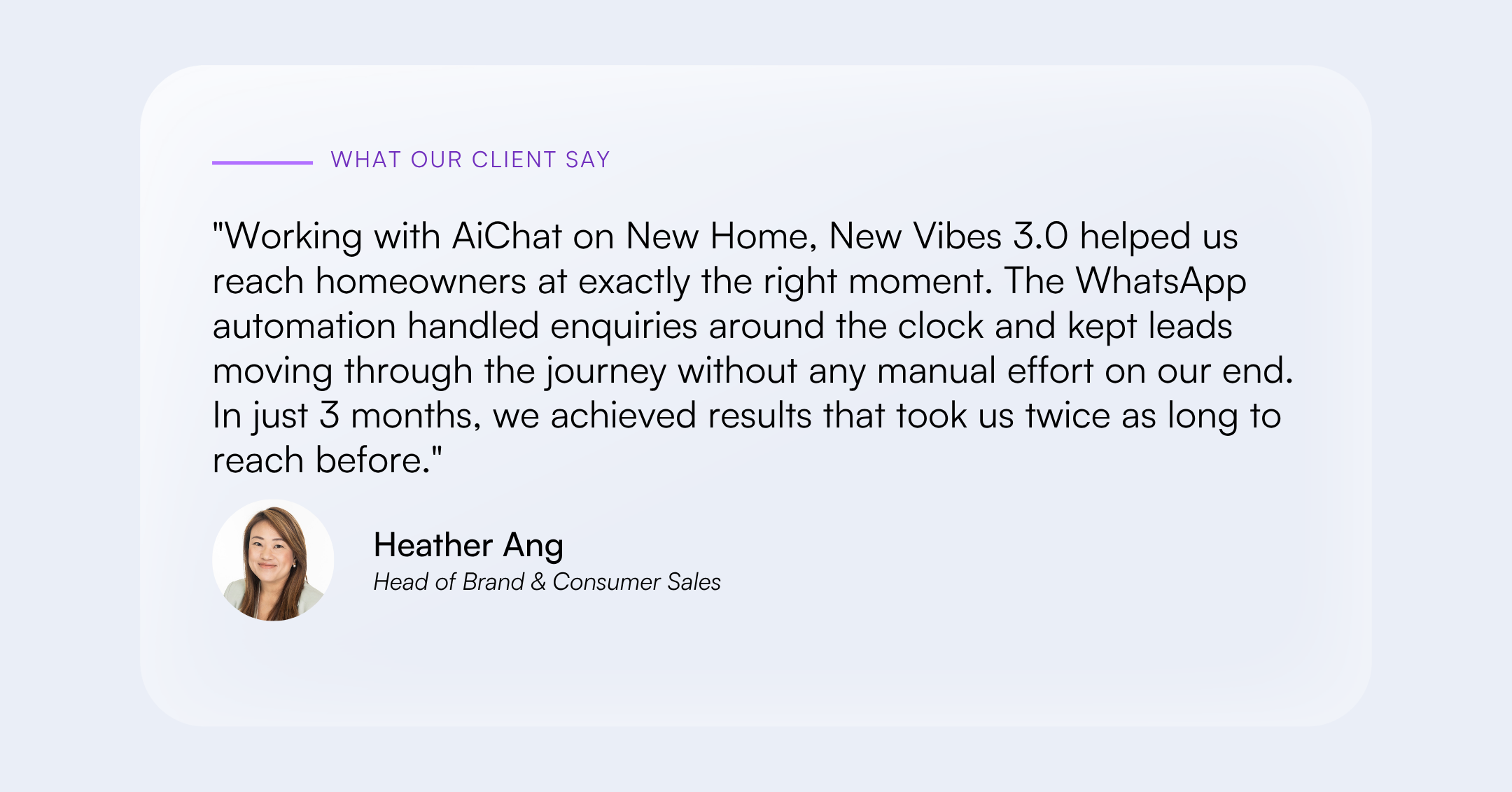 WHAT OUR CLIENT SAY

"Working with AiChat on New Home, New Vibes 3.0 helped us reach homeowners at exactly the right moment. The WhatsApp automation handled enquiries around the clock and kept leads moving through the journey without any manual effort on our end. In just 3 months, we achieved results that took us twice as long to reach before."

Heather Ang
Head of Brand & Consumer Sales